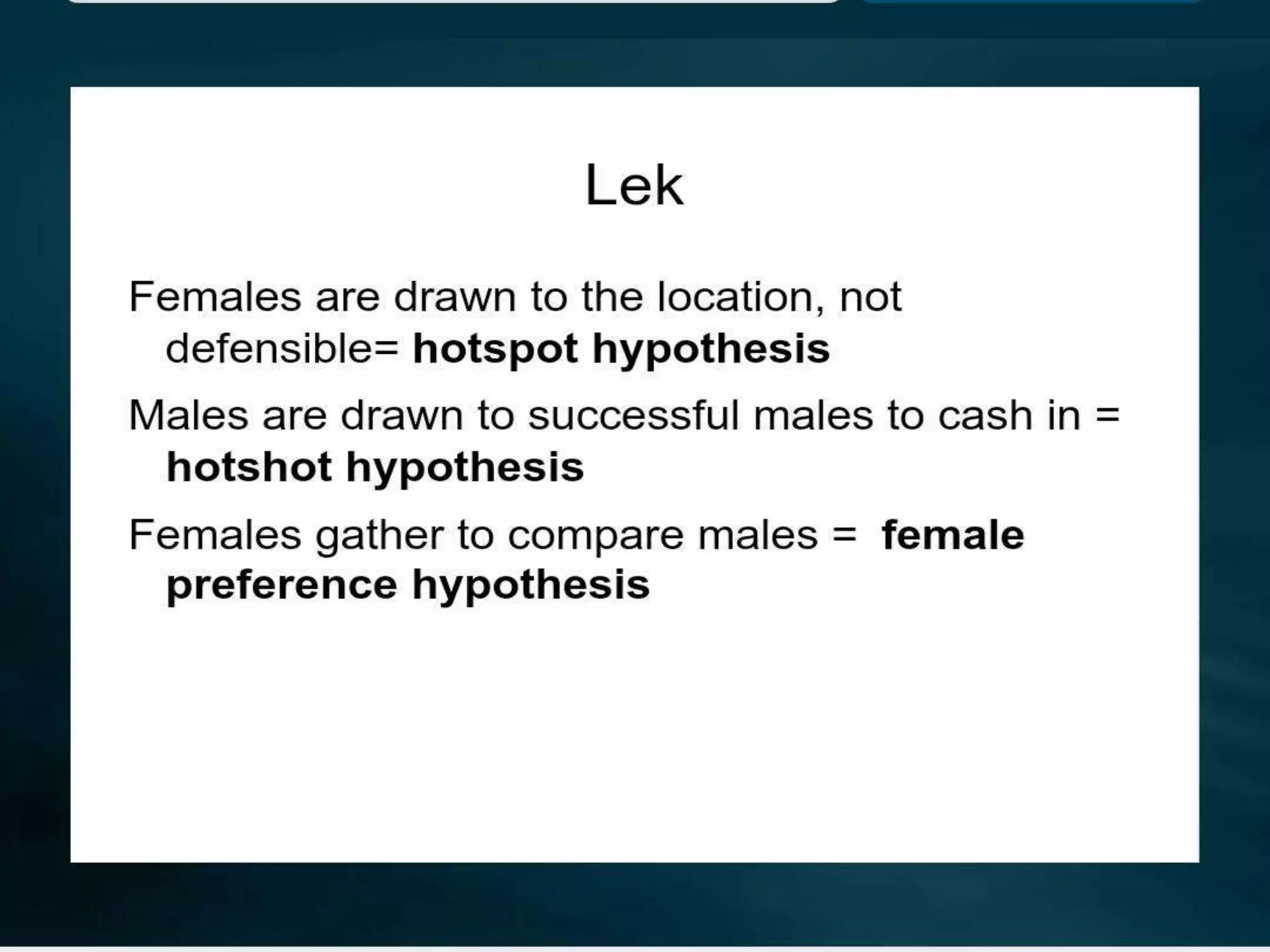 Lek

Females are drawn to the location, not defensible= hotspot hypothesis

Males are drawn to successful males to cash in = hotshot hypothesis

Females gather to compare males = female preference hypothesis